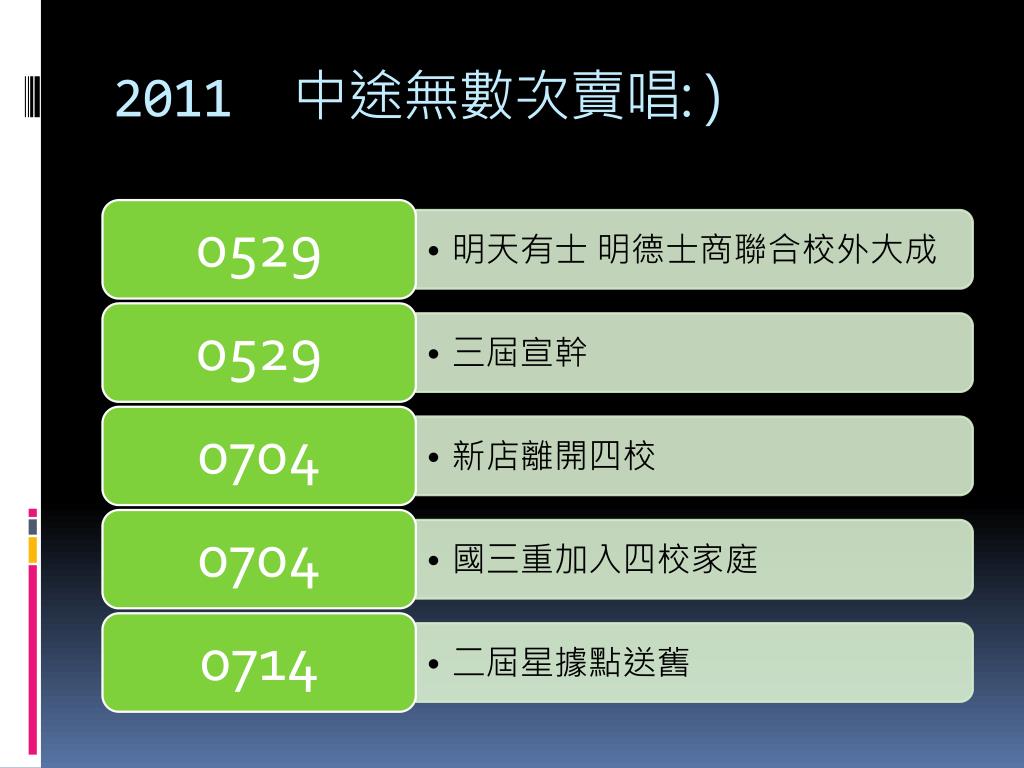 2011　中途無數次賣唱:)

0529

• 明天有士 明德士商聯合校外大成

0529

• 三屆宣幹

0704

• 新店離開四校

0704

• 國三重加入四校家庭

0714

• 二屆星據點送舊